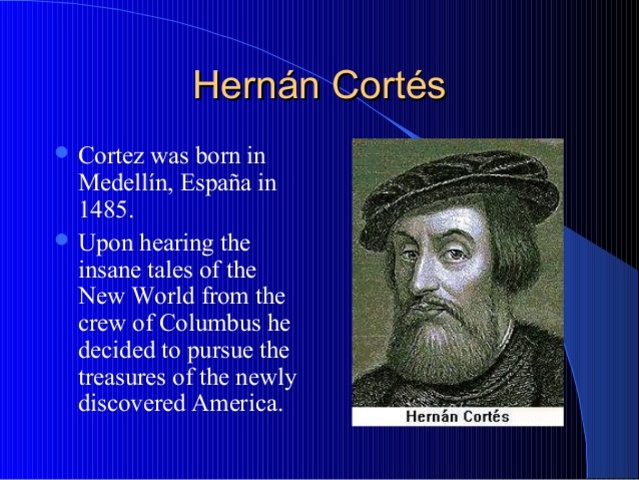 Hernán Cortés

- Cortez was born in Medellín, España in 1485.
- Upon hearing the insane tales of the New World from the crew of Columbus he decided to pursue the treasures of the newly discovered America.

Hernán Cortés